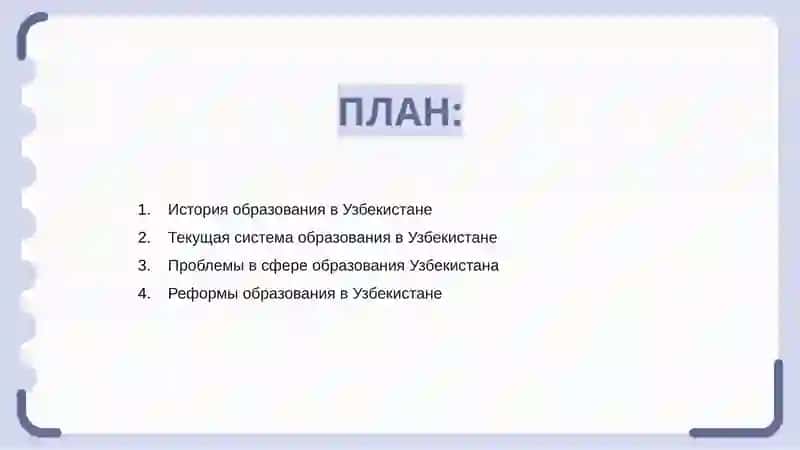 ПЛАН:

1. История образования в Узбекистане
2. Текущая система образования в Узбекистане
3. Проблемы в сфере образования Узбекистана
4. Реформы образования в Узбекистане